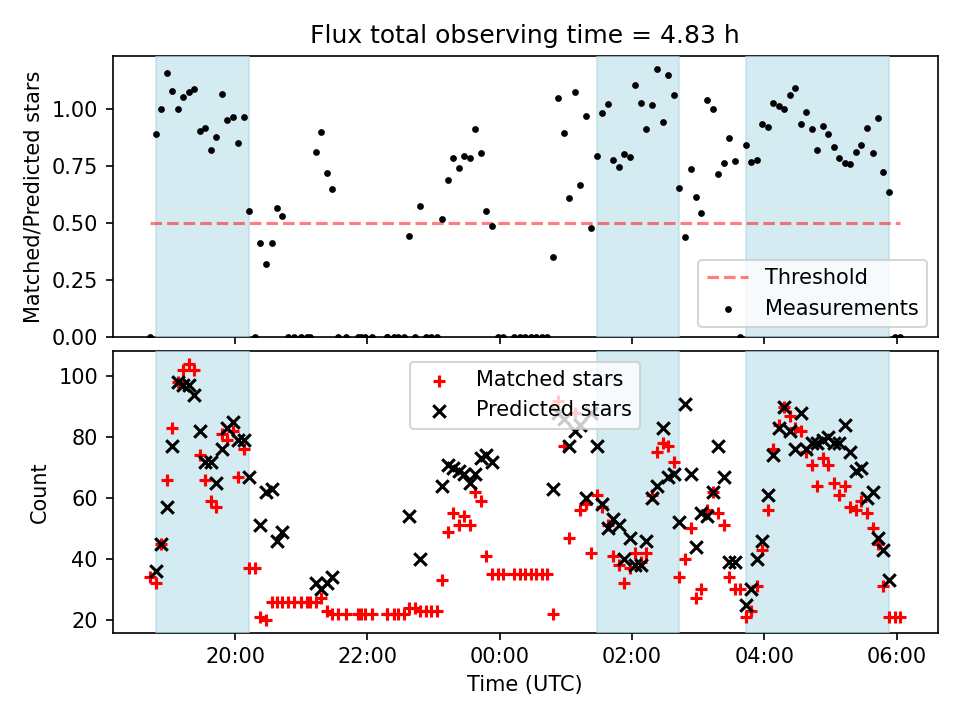 Flux total observing time = 4.83 h

Matched/Predicted stars

1.00
0.75
0.50
0.25
0.00

Threshold
Measurements

Count

100
80
60
40
20

Matched stars
Predicted stars

20:00
22:00
00:00
02:00
04:00
06:00

Time (UTC)